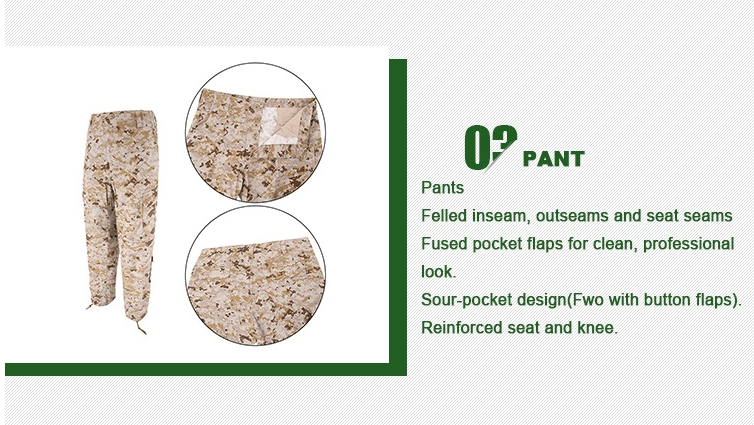 02 PANT

Pants

Felled inseam, outseams and seat seams

Fused pocket flaps for clean, professional look.

Sour-pocket design(Fwo with button flaps).

Reinforced seat and knee.